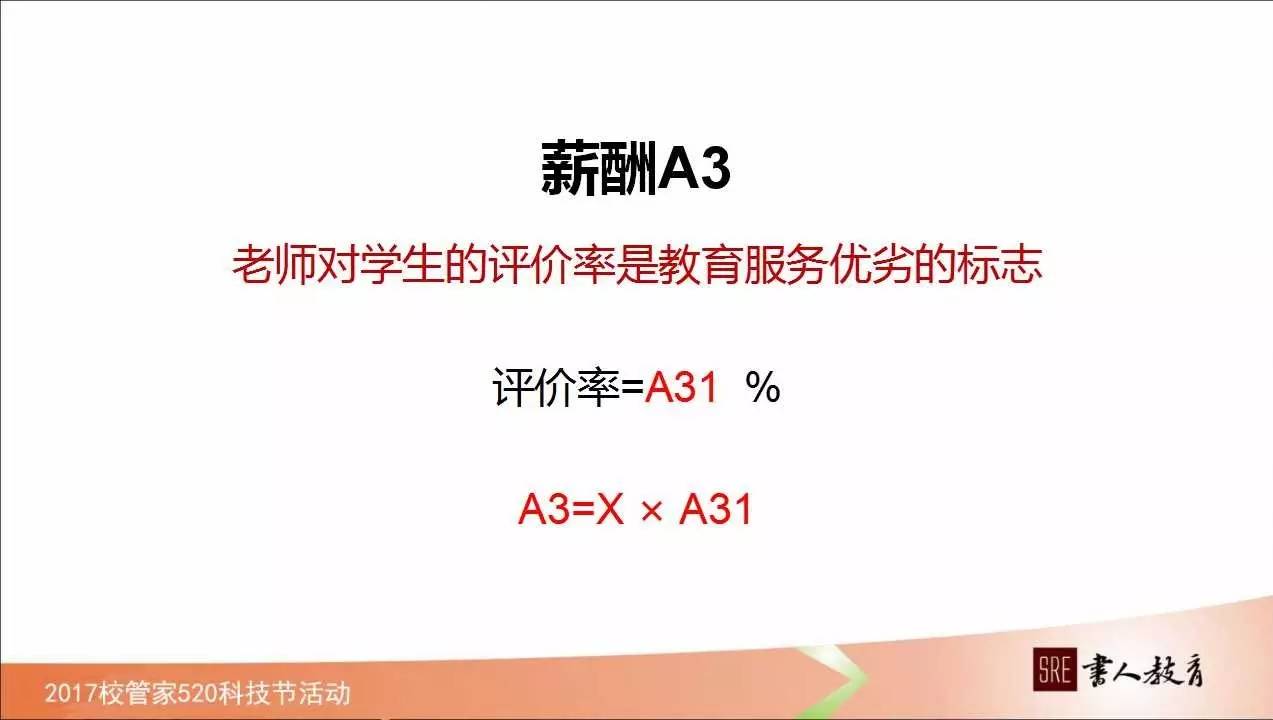 薪酬A3

老师对学生的评价率是教育服务优劣的标志

评价率=A31 %

A3=X × A31

2017校管家520科技节活动

SRE 書人教育